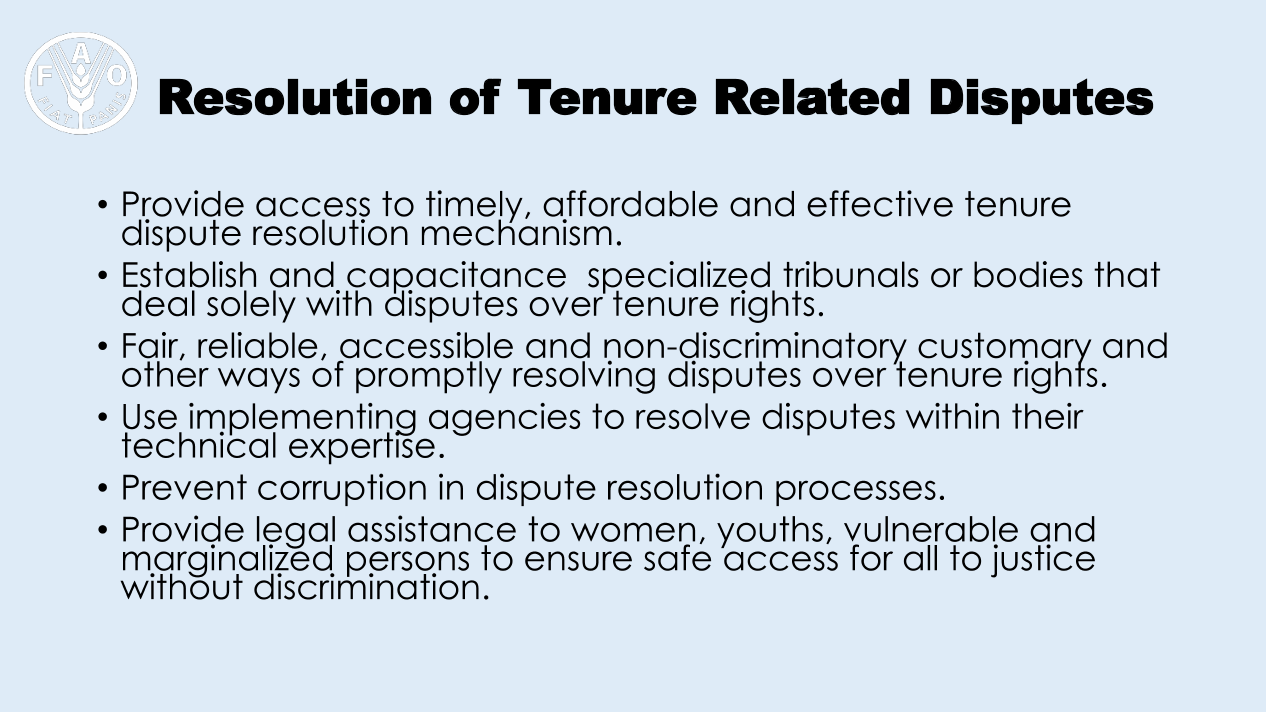 F A O
FIAT PANIS

Resolution of Tenure Related Disputes

• Provide access to timely, affordable and effective tenure dispute resolution mechanism.
• Establish and capacitance  specialized tribunals or bodies that deal solely with disputes over tenure rights.
• Fair, reliable, accessible and non-discriminatory customary and other ways of promptly resolving disputes over tenure rights.
• Use implementing agencies to resolve disputes within their technical expertise.
• Prevent corruption in dispute resolution processes.
• Provide legal assistance to women, youths, vulnerable and marginalized persons to ensure safe access for all to justice without discrimination.